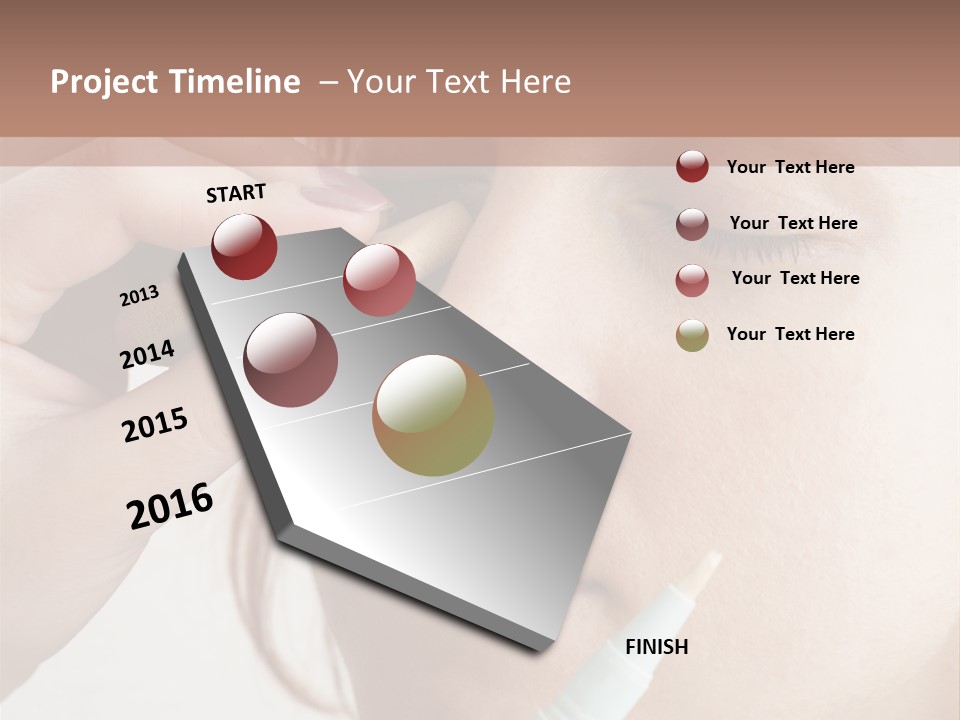 Project Timeline – Your Text Here

START

2013

2014

2015

2016

FINISH

Your Text Here

Your Text Here

Your Text Here

Your Text Here